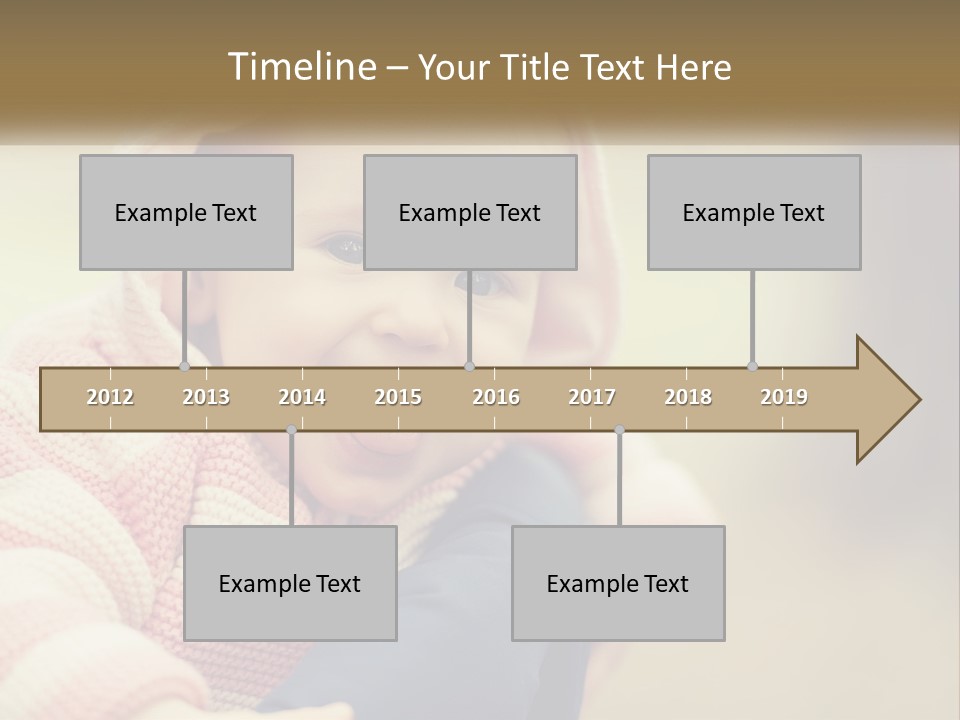 Timeline – Your Title Text Here

Example Text

Example Text

Example Text

2012 2013 2014 2015 2016 2017 2018 2019

Example Text

Example Text